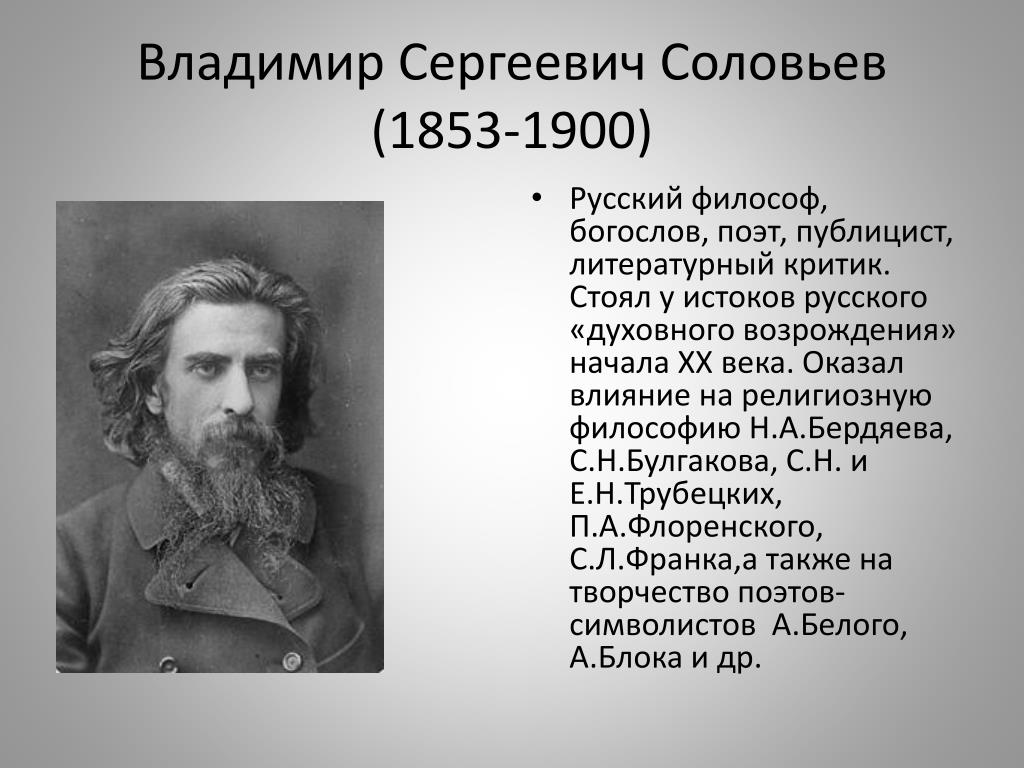 Владимир Сергеевич Соловьев (1853-1900)

• Русский философ, богослов, поэт, публицист, литературный критик. Стоял у истоков русского «духовного возрождения» начала XX века. Оказал влияние на религиозную философию Н.А.Бердяева, С.Н.Булгакова, С.Н. и Е.Н.Трубецких, П.А.Флоренского, С.Л.Франка,а также на творчество поэтов-символистов А.Белого, А.Блока и др.